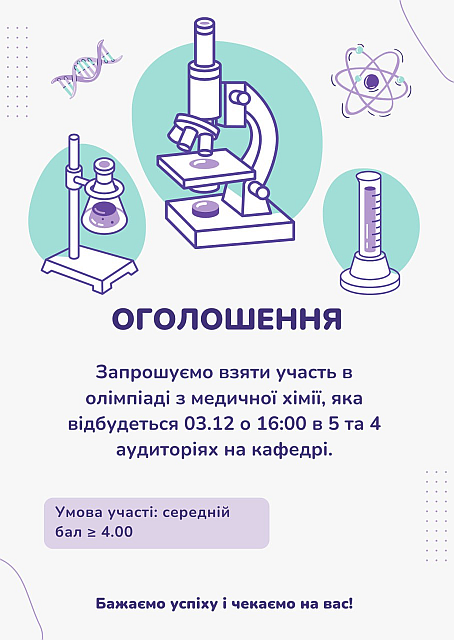 ОГОЛОШЕННЯ

Запрошуємо взяти участь в олімпіаді з медичної хімії, яка відбудеться 03.12 о 16:00 в 5 та 4 аудиторіях на кафедрі.

Умова участі: середній бал ≥ 4.00

Бажаємо успіху і чекаємо на вас!